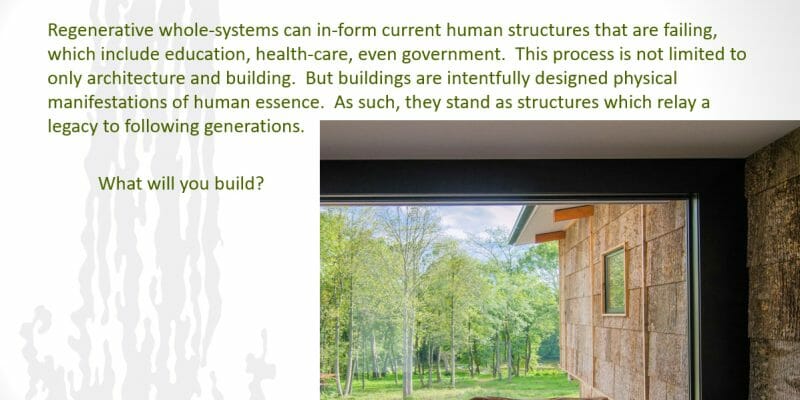 Regenerative whole-systems can in-form current human structures that are failing, which include education, health-care, even government. This process is not limited to only architecture and building. But buildings are intentfully designed physical manifestations of human essence. As such, they stand as structures which relay a legacy to following generations.

What will you build?